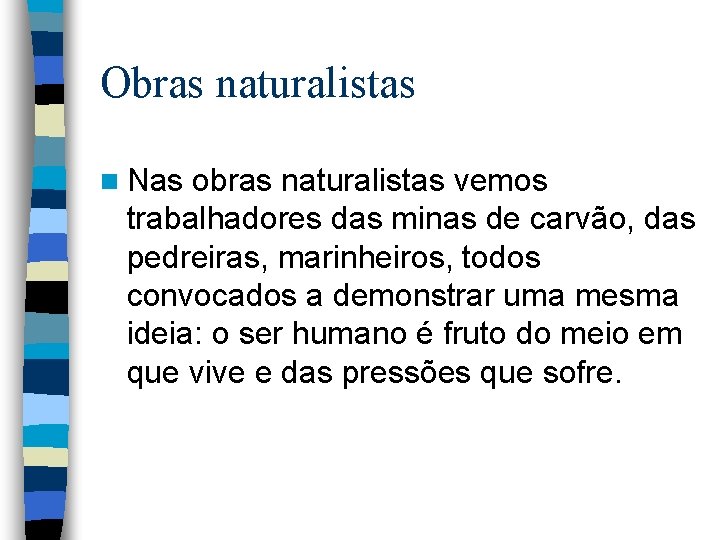 Obras naturalistas

Nas obras naturalistas vemos trabalhadores das minas de carvão, das pedreiras, marinheiros, todos convocados a demonstrar uma mesma ideia: o ser humano é fruto do meio em que vive e das pressões que sofre.